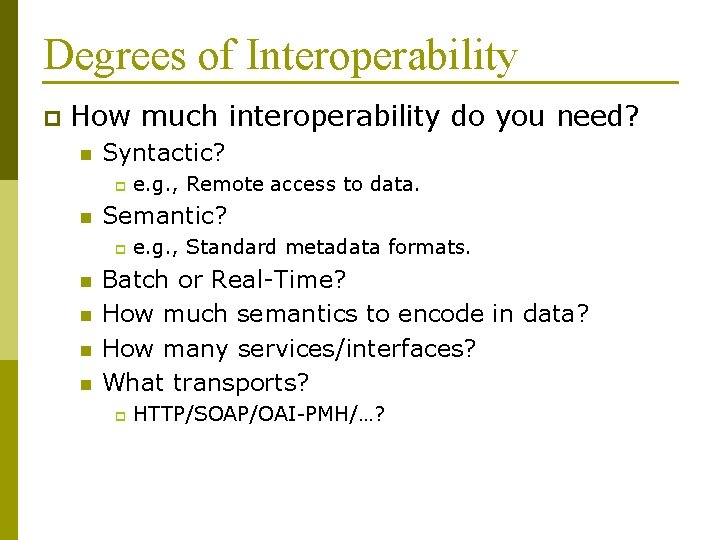 Degrees of Interoperability

How much interoperability do you need?

Syntactic?

e.g., Remote access to data.

Semantic?

e.g., Standard metadata formats.

Batch or Real-Time?

How much semantics to encode in data?

How many services/interfaces?

What transports?

HTTP/SOAP/OAI-PMH/…?